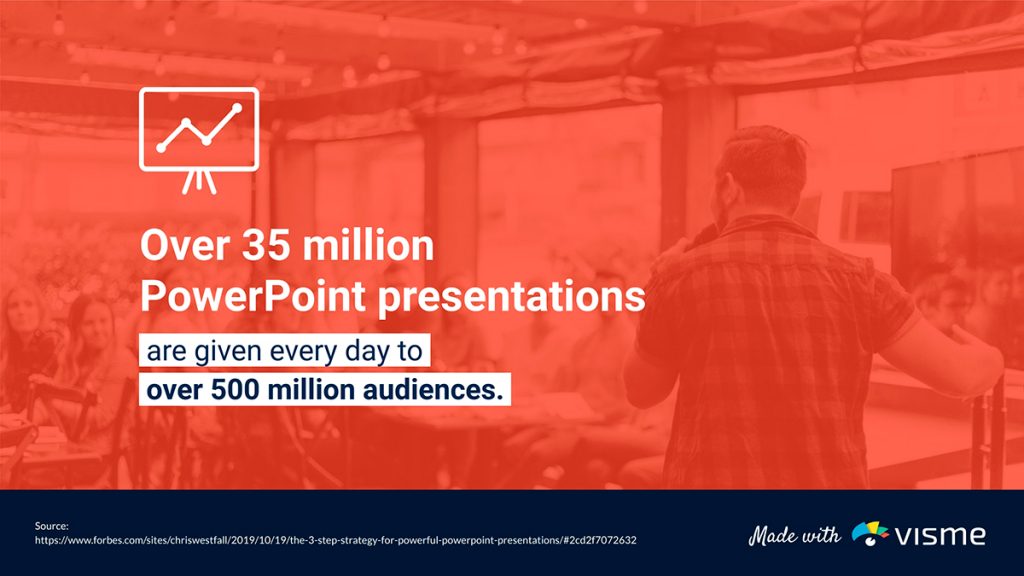 Over 35 million PowerPoint presentations

are given every day to over 500 million audiences.

Source:
https://www.forbes.com/sites/chriswestfall/2019/10/19/the-3-step-strategy-for-powerful-powerpoint-presentations/#2cd2f7072632

Made with visme